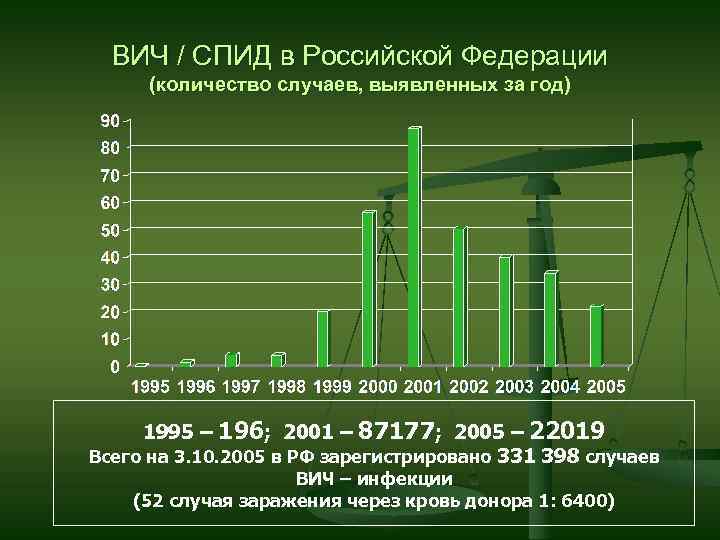 ВИЧ / СПИД в Российской Федерации
(количество случаев, выявленных за год)

90
80
70
60
50
40
30
20
10
0

1995 1996 1997 1998 1999 2000 2001 2002 2003 2004 2005

1995 – 196; 2001 – 87177; 2005 – 22019
Всего на 3.10.2005 в РФ зарегистрировано 331 398 случаев ВИЧ – инфекции
(52 случая заражения через кровь донора 1: 6400)